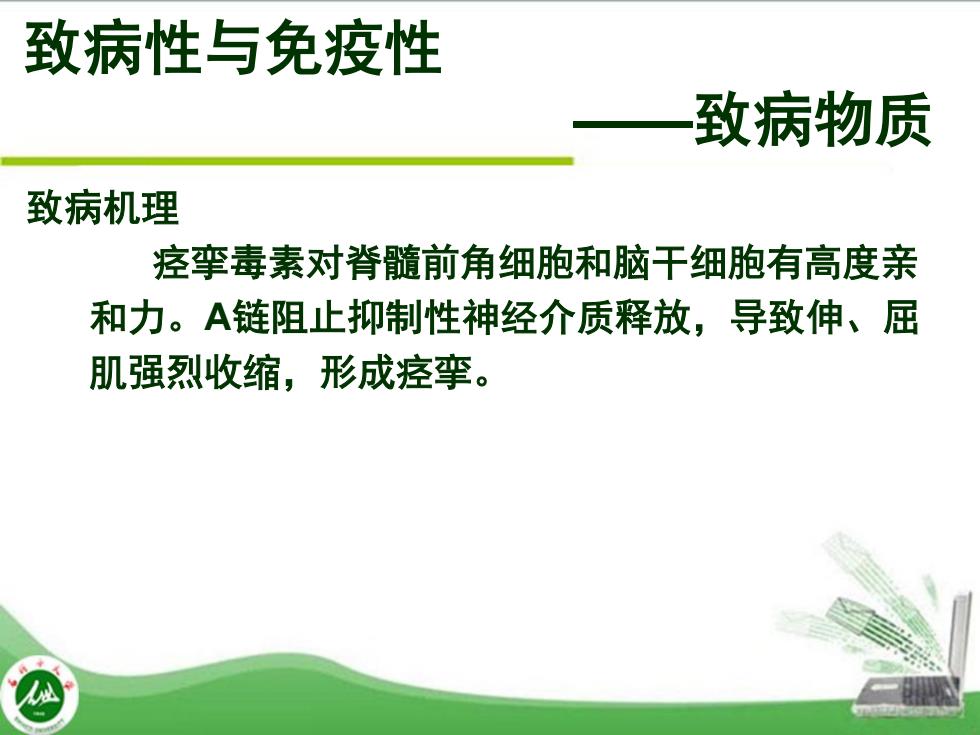 致病性与免疫性

——致病物质

致病机理

痉挛毒素对脊髓前角细胞和脑干细胞有高度亲和力。A链阻止抑制性神经介质释放，导致伸、屈肌强烈收缩，形成痉挛。